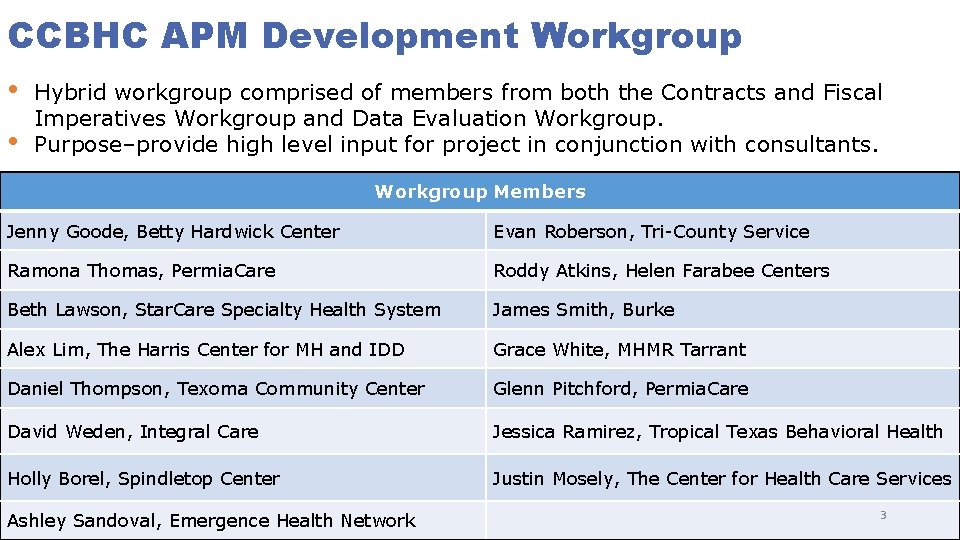 CCBHC APM Development Workgroup

• Hybrid workgroup comprised of members from both the Contracts and Fiscal Imperatives Workgroup and Data Evaluation Workgroup.
• Purpose–provide high level input for project in conjunction with consultants.

| Workgroup Members | |
|---|---|
| Jenny Goode, Betty Hardwick Center | Evan Roberson, Tri-County Service |
| Ramona Thomas, PermiaCare | Roddy Atkins, Helen Farabee Centers |
| Beth Lawson, StarCare Specialty Health System | James Smith, Burke |
| Alex Lim, The Harris Center for MH and IDD | Grace White, MHMR Tarrant |
| Daniel Thompson, Texoma Community Center | Glenn Pitchford, PermiaCare |
| David Weden, Integral Care | Jessica Ramirez, Tropical Texas Behavioral Health |
| Holly Borel, Spindletop Center | Justin Mosely, The Center for Health Care Services |
| Ashley Sandoval, Emergence Health Network | |

3